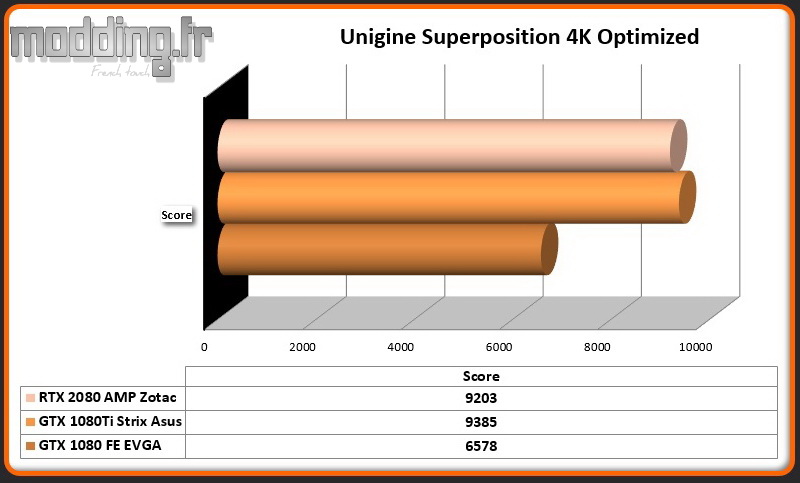 modding.fr
French touch

Unigine Superposition 4K Optimized

Score

0
2000
4000
6000
8000
10000

| | Score |
|---|---|
| RTX 2080 AMP Zotac | 9203 |
| GTX 1080Ti Strix Asus | 9385 |
| GTX 1080 FE EVGA | 6578 |